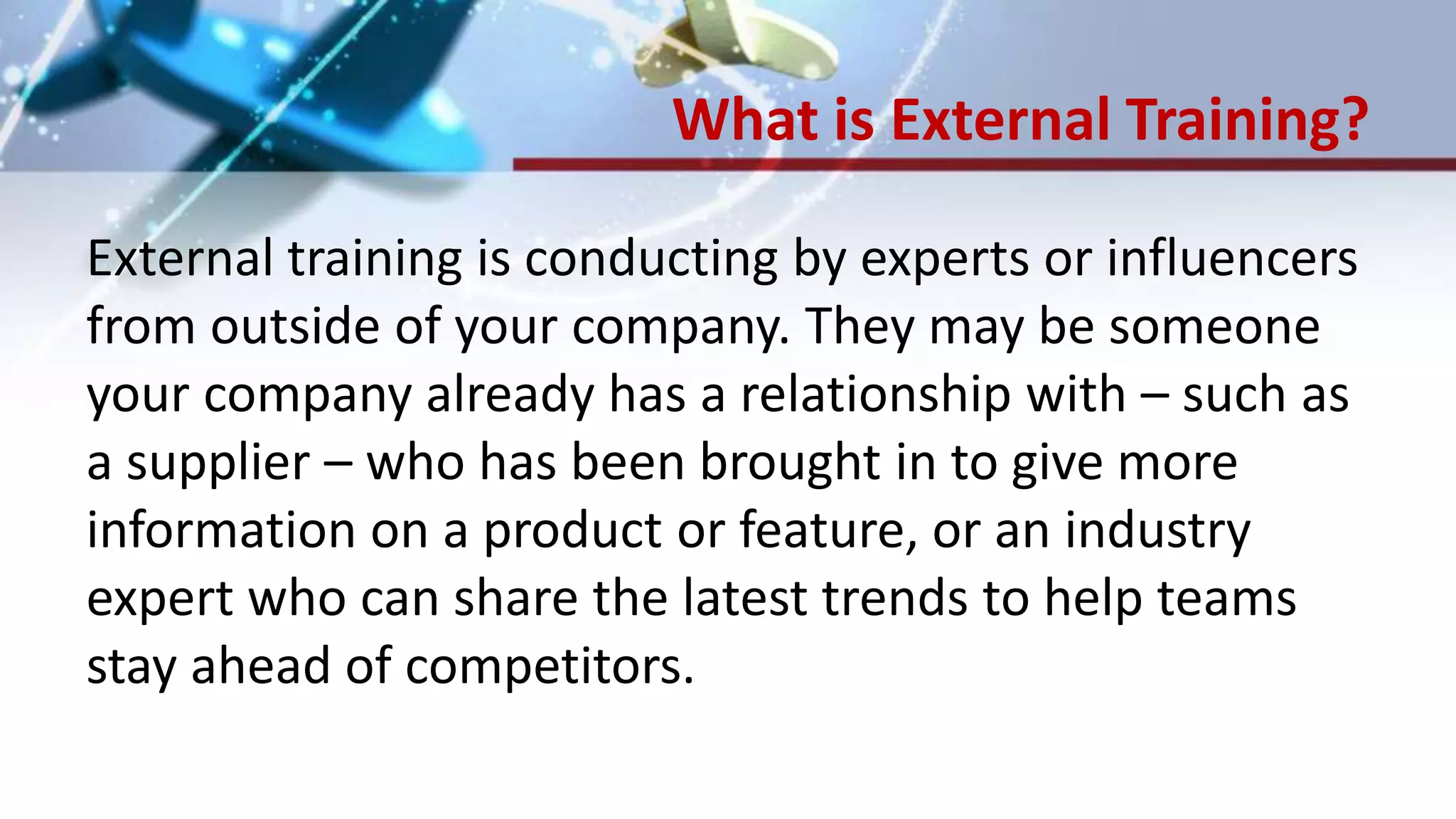 What is External Training?

External training is conducting by experts or influencers from outside of your company. They may be someone your company already has a relationship with – such as a supplier – who has been brought in to give more information on a product or feature, or an industry expert who can share the latest trends to help teams stay ahead of competitors.